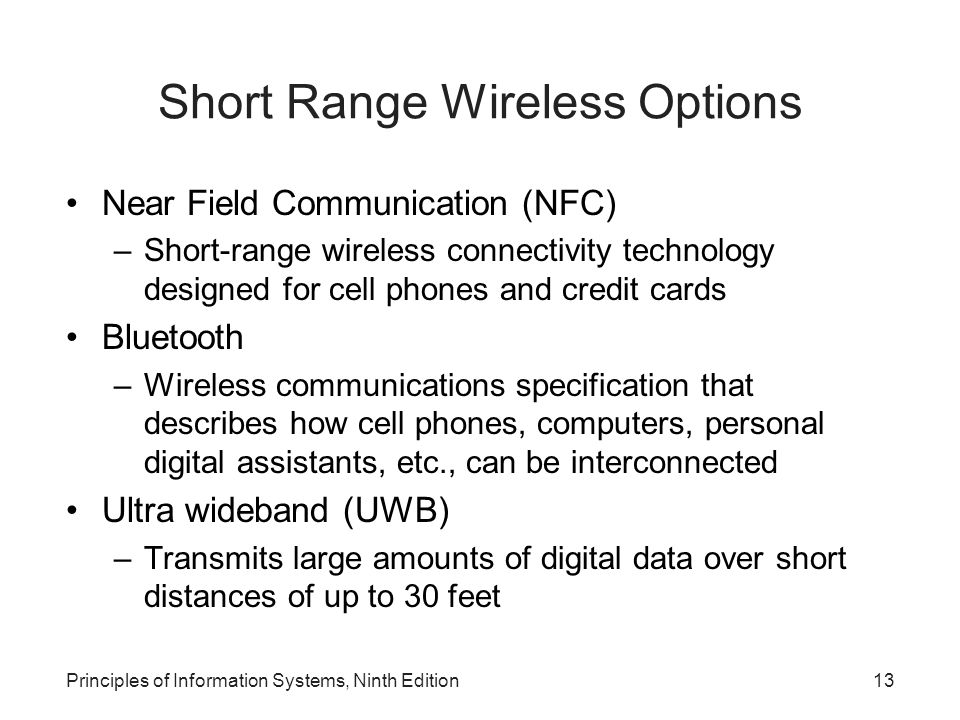 Short Range Wireless Options

• Near Field Communication (NFC)
  – Short-range wireless connectivity technology designed for cell phones and credit cards
• Bluetooth
  – Wireless communications specification that describes how cell phones, computers, personal digital assistants, etc., can be interconnected
• Ultra wideband (UWB)
  – Transmits large amounts of digital data over short distances of up to 30 feet

Principles of Information Systems, Ninth Edition

13